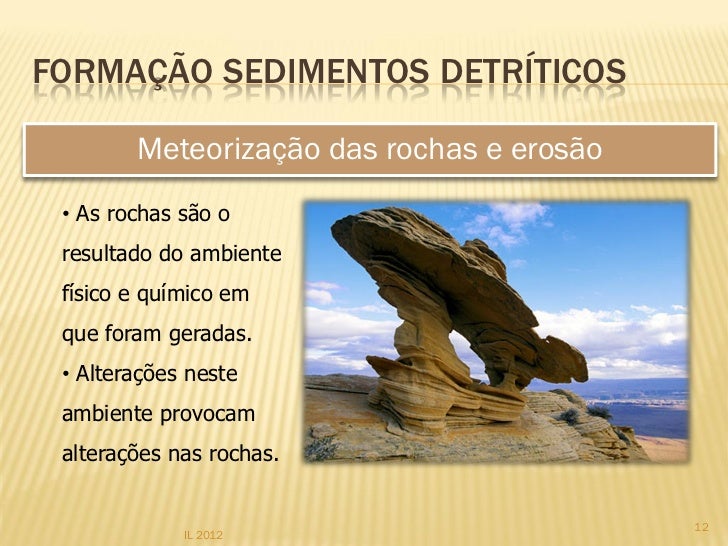 FORMAÇÃO SEDIMENTOS DETRÍTICOS

Meteorização das rochas e erosão

• As rochas são o resultado do ambiente físico e químico em que foram geradas.

• Alterações neste ambiente provocam alterações nas rochas.

IL 2012

12